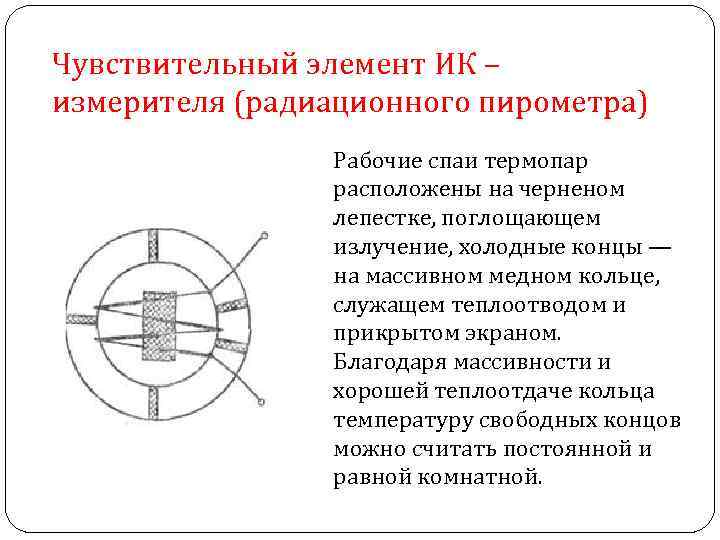 Чувствительный элемент ИК – измерителя (радиационного пирометра)

Рабочие спаи термопар расположены на черненом лепестке, поглощающем излучение, холодные концы — на массивном медном кольце, служащем теплоотводом и прикрытом экраном. Благодаря массивности и хорошей теплоотдаче кольца температуру свободных концов можно считать постоянной и равной комнатной.